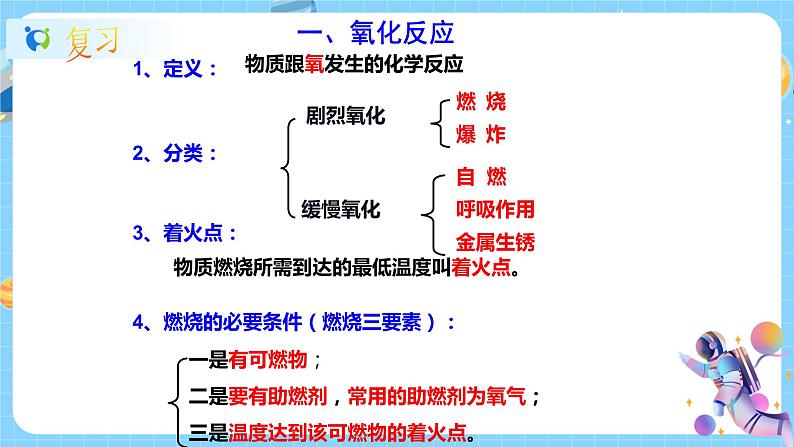 复习

一、氧化反应

1、定义： 物质跟氧发生的化学反应

2、分类：

剧烈氧化
燃 烧
爆 炸

缓慢氧化
自 燃
呼吸作用
金属生锈

3、着火点：

物质燃烧所需到达的最低温度叫着火点。

4、燃烧的必要条件（燃烧三要素）：

一是有可燃物；

二是要有助燃剂，常用的助燃剂为氧气；

三是温度达到该可燃物的着火点。